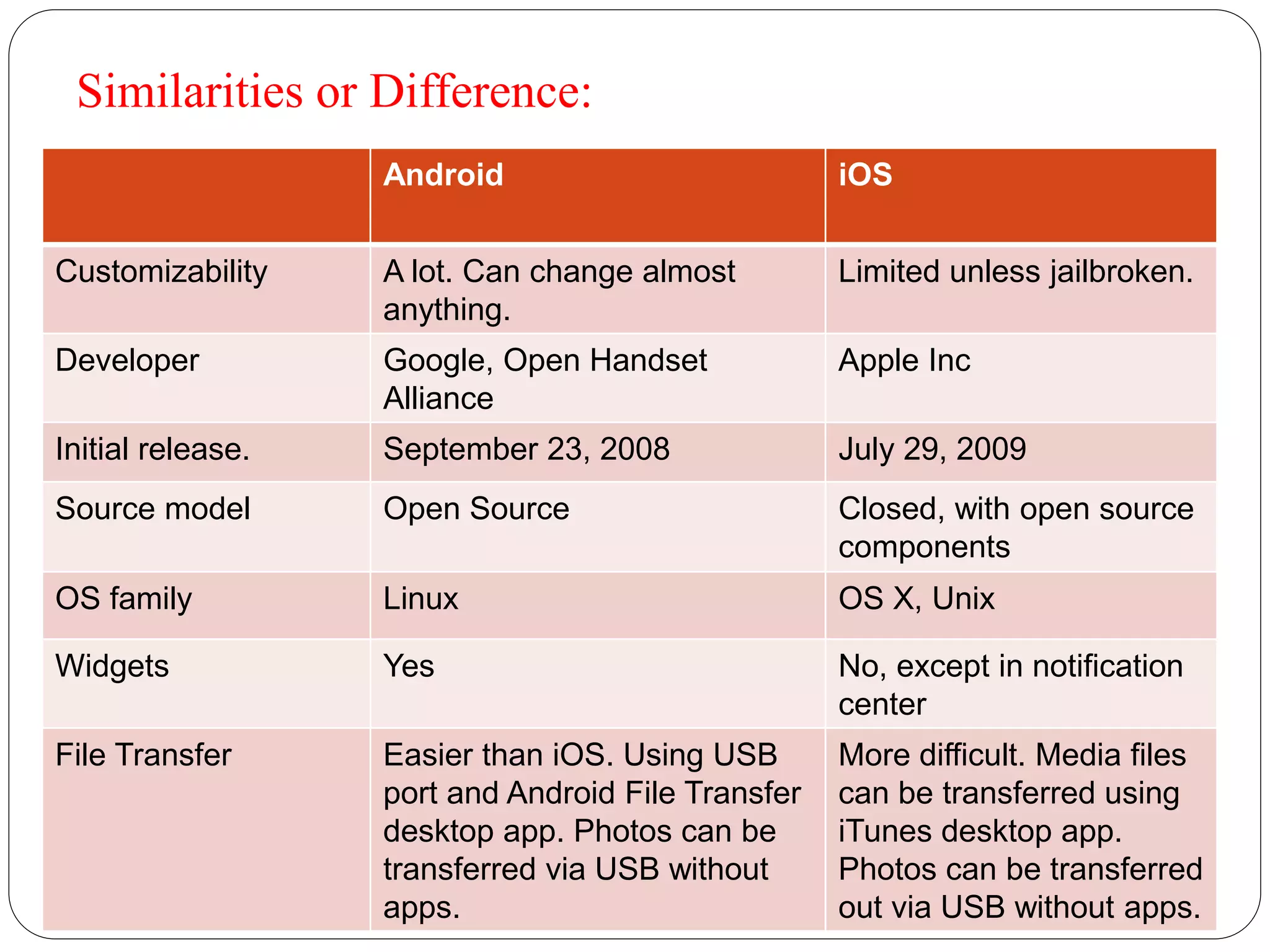 Similarities or Difference:

| | Android | iOS |
|---|---|---|
| Customizability | A lot. Can change almost anything. | Limited unless jailbroken. |
| Developer | Google, Open Handset Alliance | Apple Inc |
| Initial release. | September 23, 2008 | July 29, 2009 |
| Source model | Open Source | Closed, with open source components |
| OS family | Linux | OS X, Unix |
| Widgets | Yes | No, except in notification center |
| File Transfer | Easier than iOS. Using USB port and Android File Transfer desktop app. Photos can be transferred via USB without apps. | More difficult. Media files can be transferred using iTunes desktop app. Photos can be transferred out via USB without apps. |